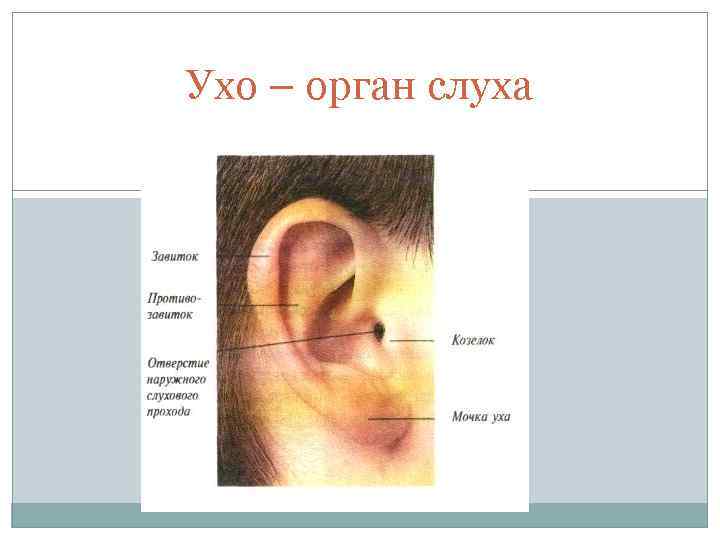 Ухо – орган слуха

Завиток

Противозавиток

Отверстие наружного слухового прохода

Козелок

Мочка уха